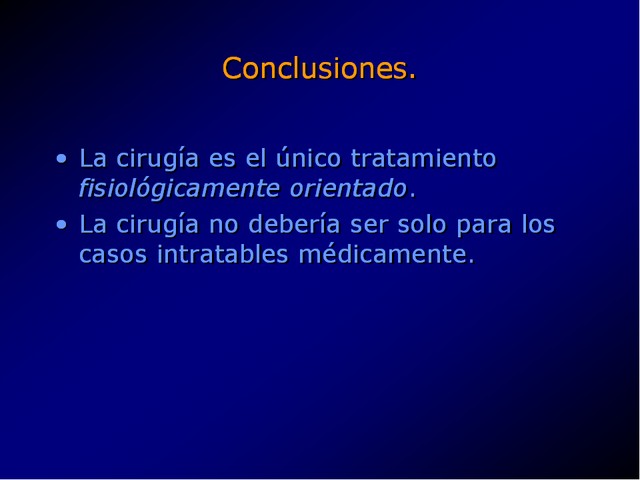 Conclusiones.

• La cirugía es el único tratamiento fisiológicamente orientado.
• La cirugía no debería ser solo para los casos intratables médicamente.